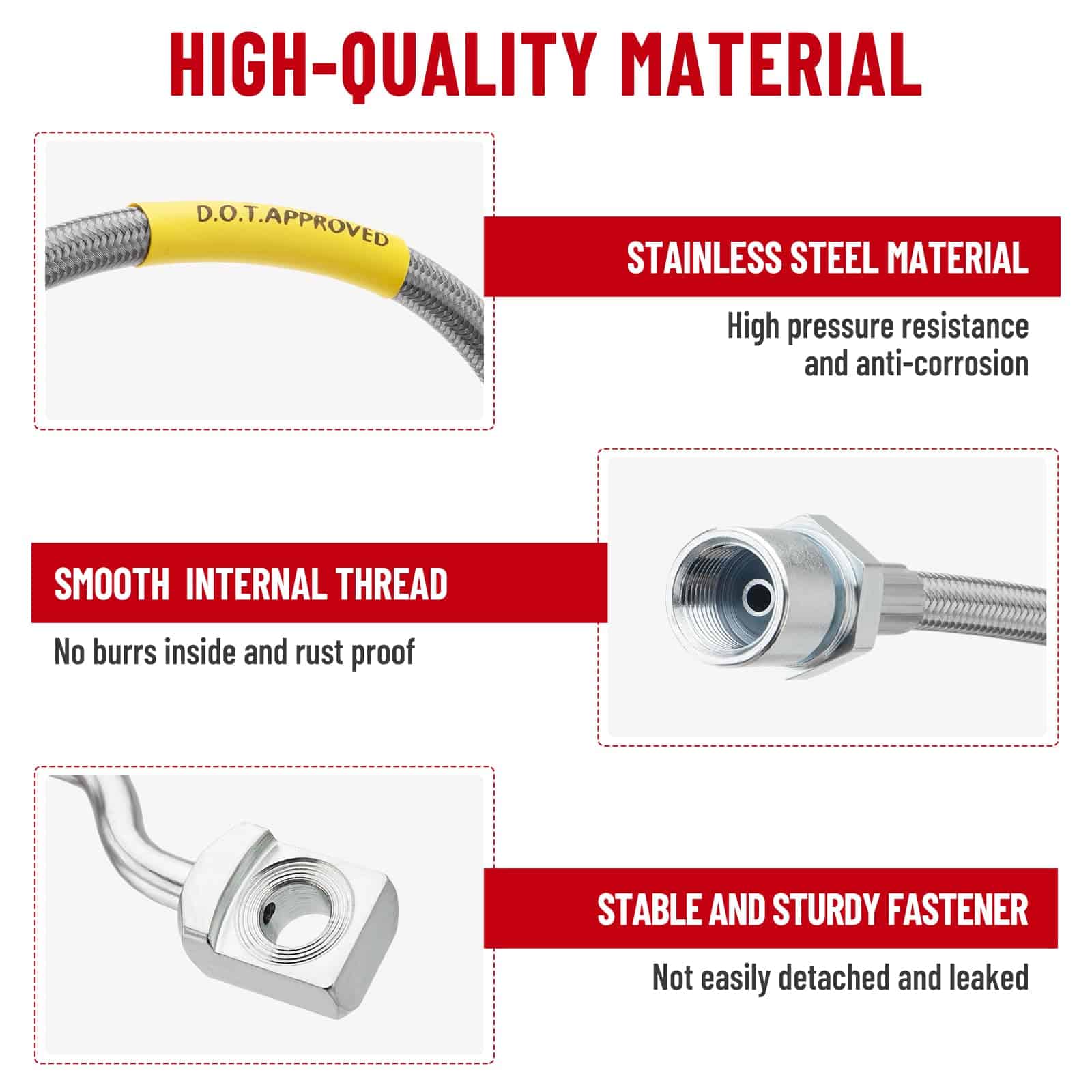 HIGH-QUALITY MATERIAL

D.O.T.APPROVED

STAINLESS STEEL MATERIAL

High pressure resistance and anti-corrosion

SMOOTH  INTERNAL THREAD

No burrs inside and rust proof

STABLE AND STURDY FASTENER

Not easily detached and leaked